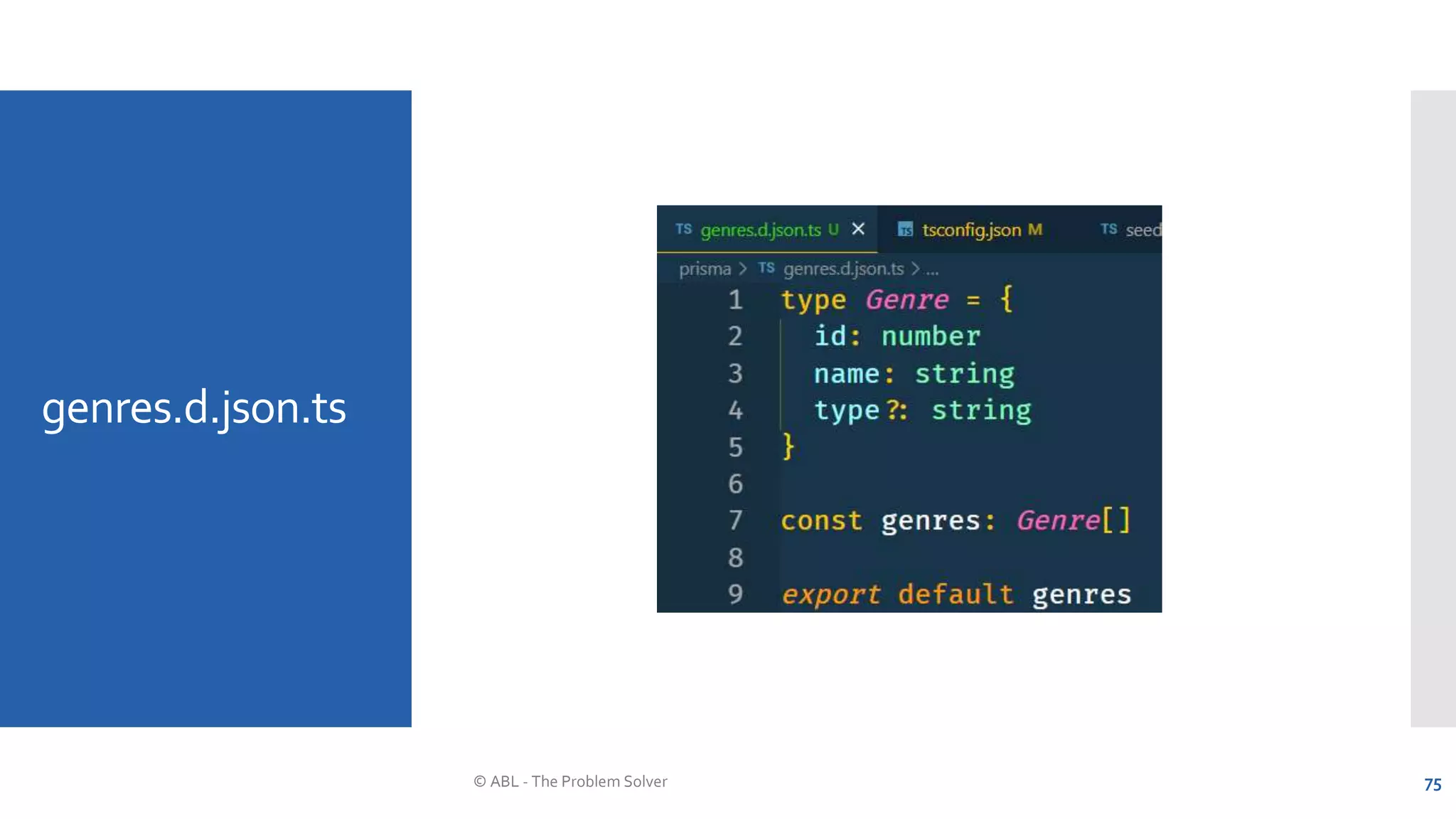 genres.d.json.ts

TS genres.d.json.ts U × TS tsconfig.json M TS seed

prisma > TS genres.d.json.ts > ...

1 type Genre = {
2 id: number
3 name: string
4 type?: string
5 }
6
7 const genres: Genre[]
8
9 export default genres

© ABL - The Problem Solver

75